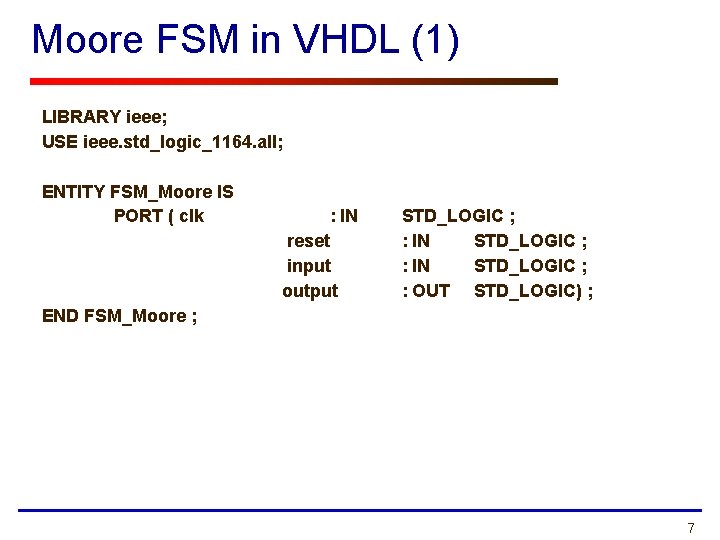 Moore FSM in VHDL (1)

LIBRARY ieee;
USE ieee.std_logic_1164.all;

ENTITY FSM_Moore IS
PORT ( clk : IN STD_LOGIC ;
reset : IN STD_LOGIC ;
input : IN STD_LOGIC ;
output : OUT STD_LOGIC) ;
END FSM_Moore ;

7